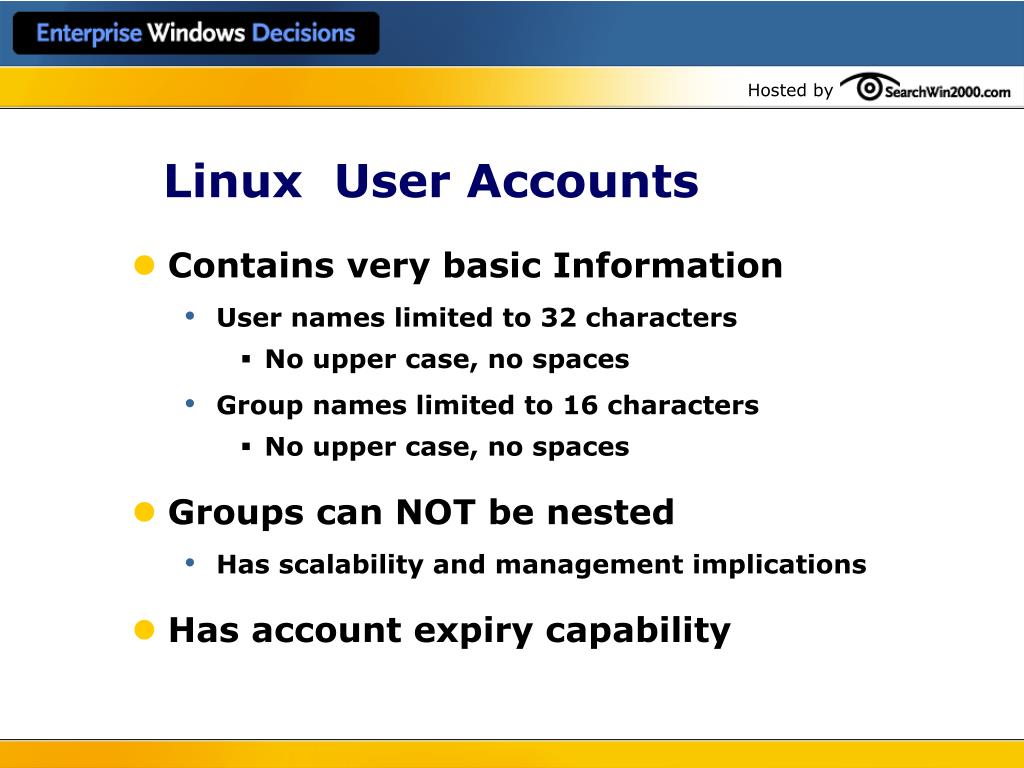 Enterprise Windows Decisions

Hosted by SearchWin2000.com

Linux User Accounts

- Contains very basic Information
  - User names limited to 32 characters
    - No upper case, no spaces
  - Group names limited to 16 characters
    - No upper case, no spaces
- Groups can NOT be nested
  - Has scalability and management implications
- Has account expiry capability